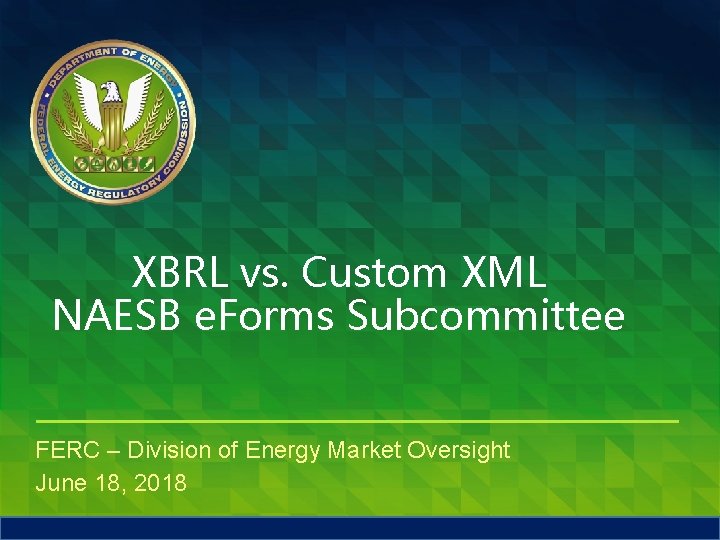 DEPARTMENT OF ENERGY
FEDERAL ENERGY REGULATORY COMMISSION

XBRL vs. Custom XML
NAESB eForms Subcommittee

FERC – Division of Energy Market Oversight
June 18, 2018